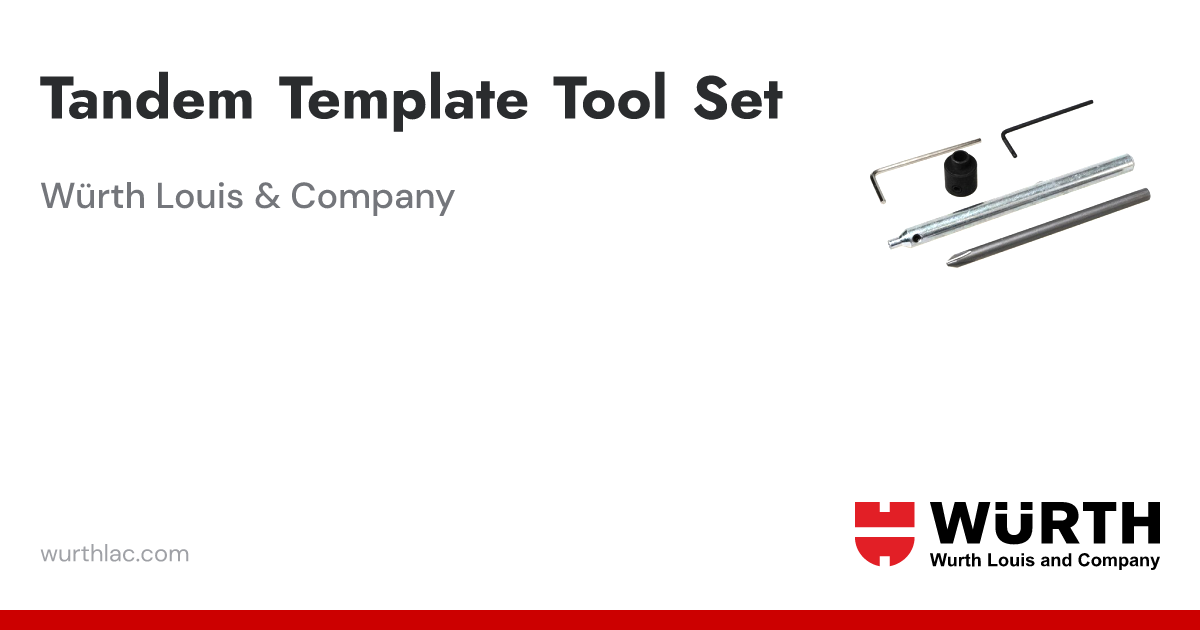 Tandem Template Tool Set

Würth Louis & Company

wurthlac.com

WÜRTH
Wurth Louis and Company